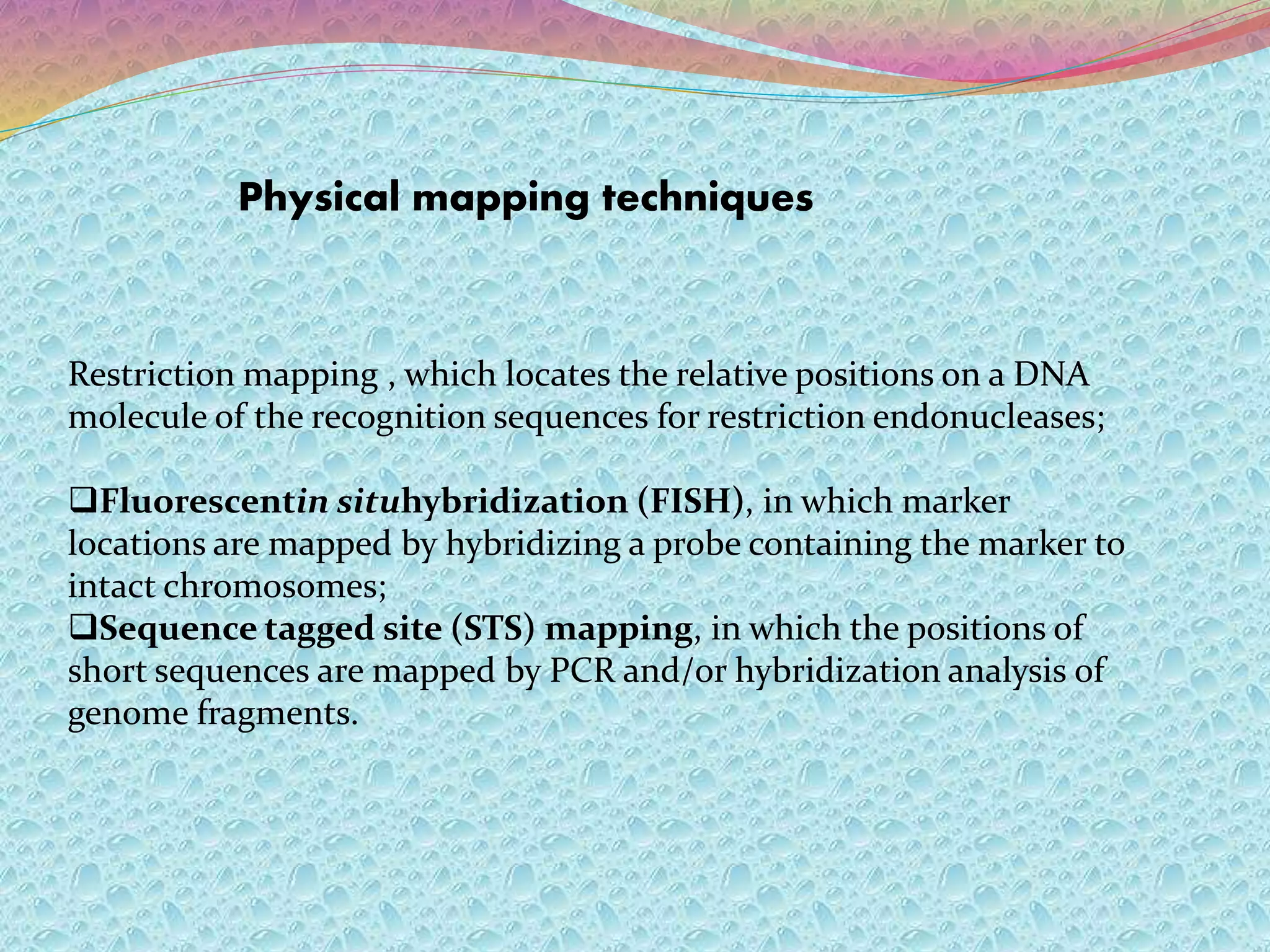 Physical mapping techniques

Restriction mapping , which locates the relative positions on a DNA molecule of the recognition sequences for restriction endonucleases;

❑Fluorescentin situhybridization (FISH), in which marker locations are mapped by hybridizing a probe containing the marker to intact chromosomes;
❑Sequence tagged site (STS) mapping, in which the positions of short sequences are mapped by PCR and/or hybridization analysis of genome fragments.